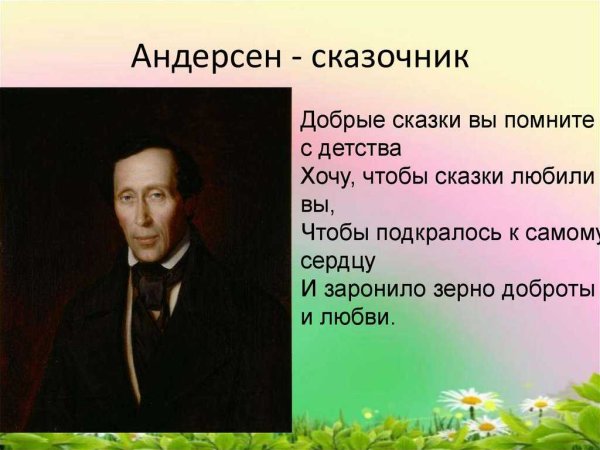 Андерсен - сказочник

Добрые сказки вы помните с детства
Хочу, чтобы сказки любили вы,
Чтобы подкралось к самому сердцу
И заронило зерно доброты и любви.